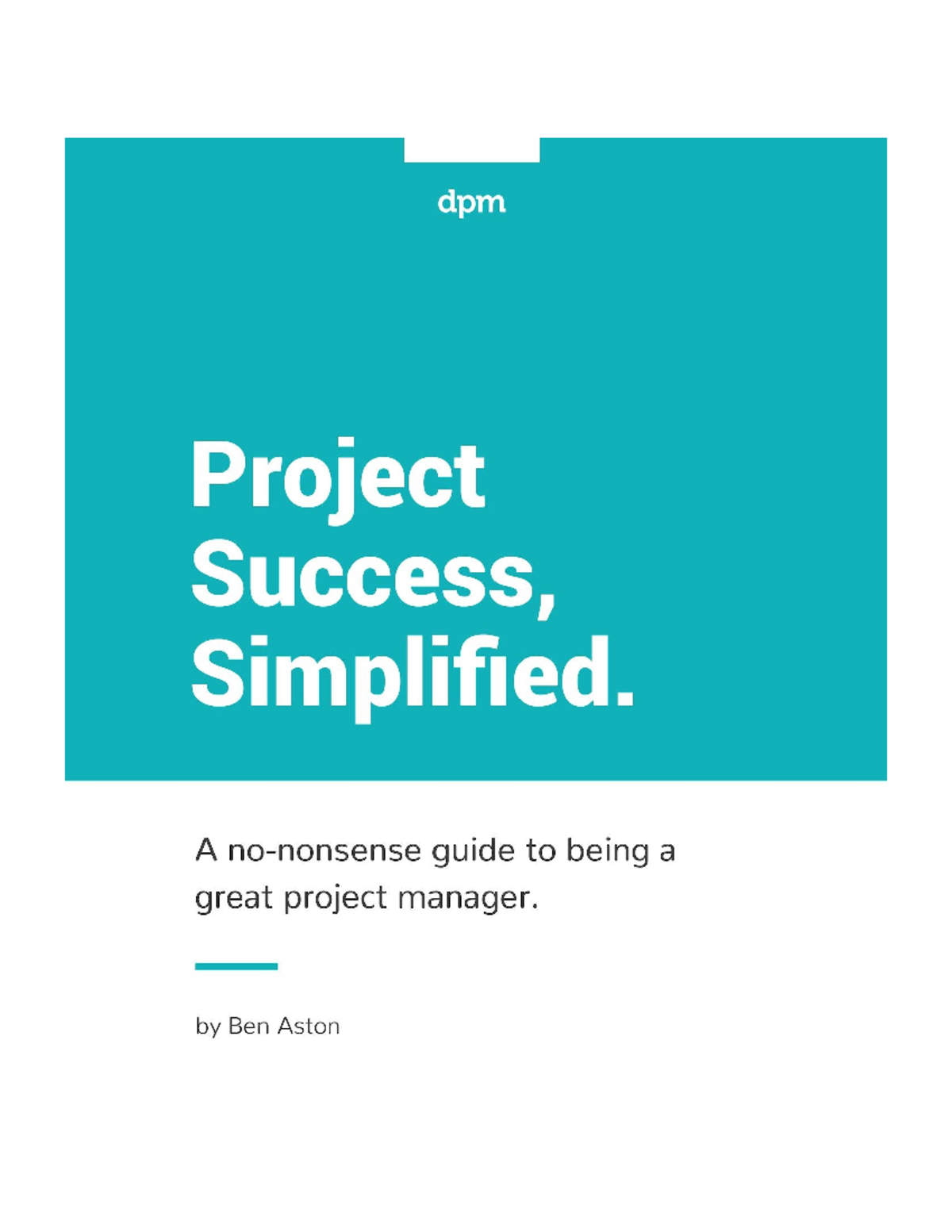 dpm

Project Success, Simplified.

A no-nonsense guide to being a great project manager.

by Ben Aston